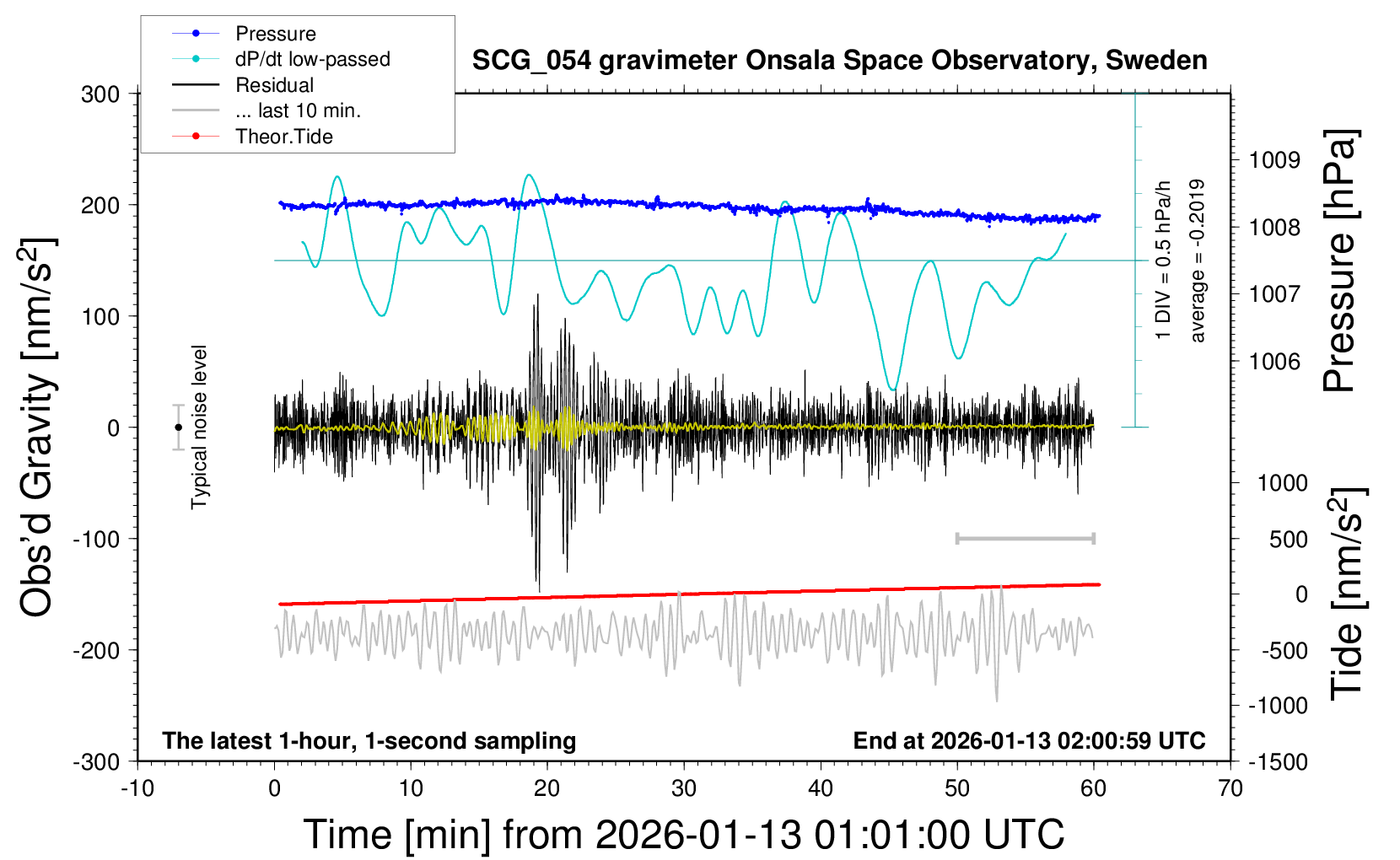 Pressure
dP/dt low-passed
Residual
... last 10 min.
Theor.Tide

SCG_054 gravimeter Onsala Space Observatory, Sweden

300
200
100
0
-100
-200
-300

Obs'd Gravity [nm/s$^2$]

Typical noise level

1 DIV = 0.5 hPa/h
average = -0.2019

1009
1008
1007
1006

Pressure [hPa]

1000
500
0
-500
-1000
-1500

Tide [nm/s$^2$]

The latest 1-hour, 1-second sampling
End at 2026-01-13 02:00:59 UTC

-10
0
10
20
30
40
50
60
70

Time [min] from 2026-01-13 01:01:00 UTC